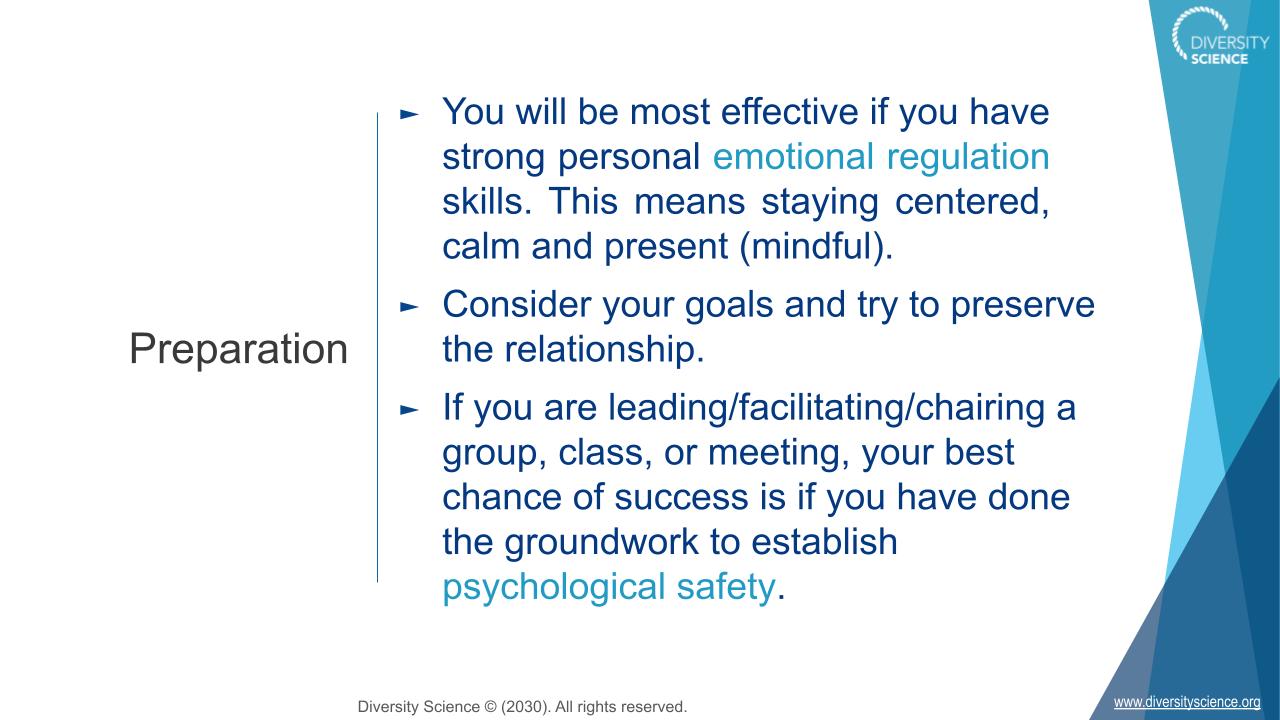 DIVERSITY SCIENCE

Preparation

► You will be most effective if you have strong personal emotional regulation skills. This means staying centered, calm and present (mindful).

► Consider your goals and try to preserve the relationship.

► If you are leading/facilitating/chairing a group, class, or meeting, your best chance of success is if you have done the groundwork to establish psychological safety.

Diversity Science © (2030). All rights reserved.

www.diversityscience.org